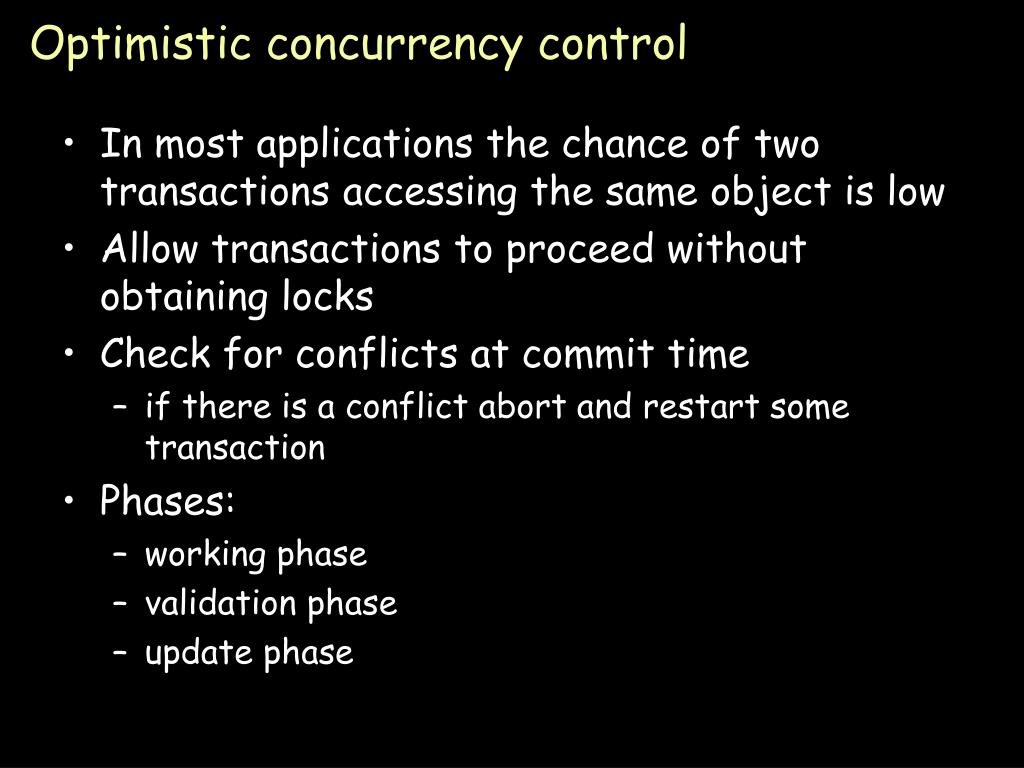 Optimistic concurrency control

• In most applications the chance of two transactions accessing the same object is low
• Allow transactions to proceed without obtaining locks
• Check for conflicts at commit time
– if there is a conflict abort and restart some transaction
• Phases:
– working phase
– validation phase
– update phase